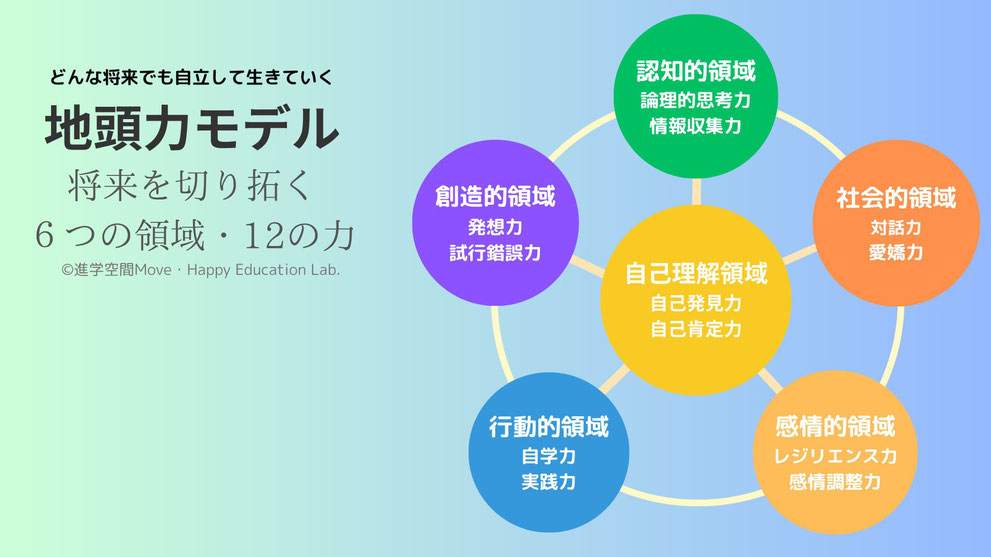 どんな将来でも自立して生きていく

地頭力モデル

将来を切り拓く
６つの領域・12の力

©進学空間Move・Happy Education Lab.

認知的領域
論理的思考力
情報収集力

創造的領域
発想力
試行錯誤力

社会的領域
対話力
愛嬌力

自己理解領域
自己発見力
自己肯定力

行動的領域
自学力
実践力

感情的領域
レジリエンス力
感情調整力